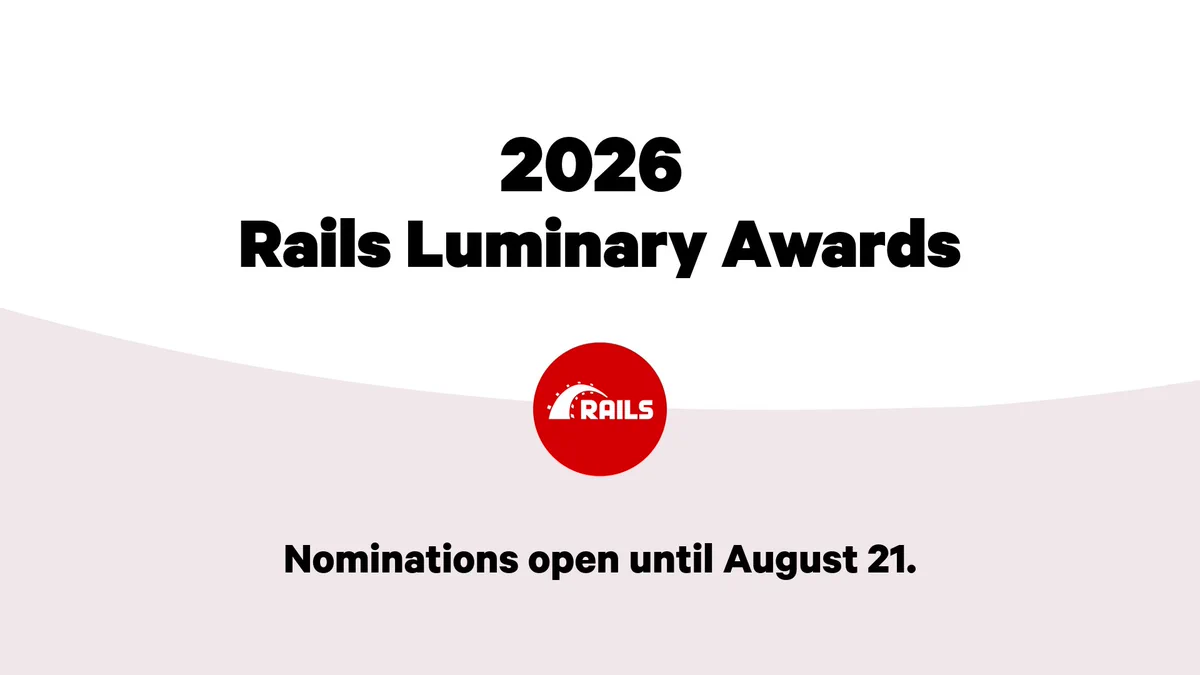 2026
Rails Luminary Awards

RAILS

Nominations open until August 21.